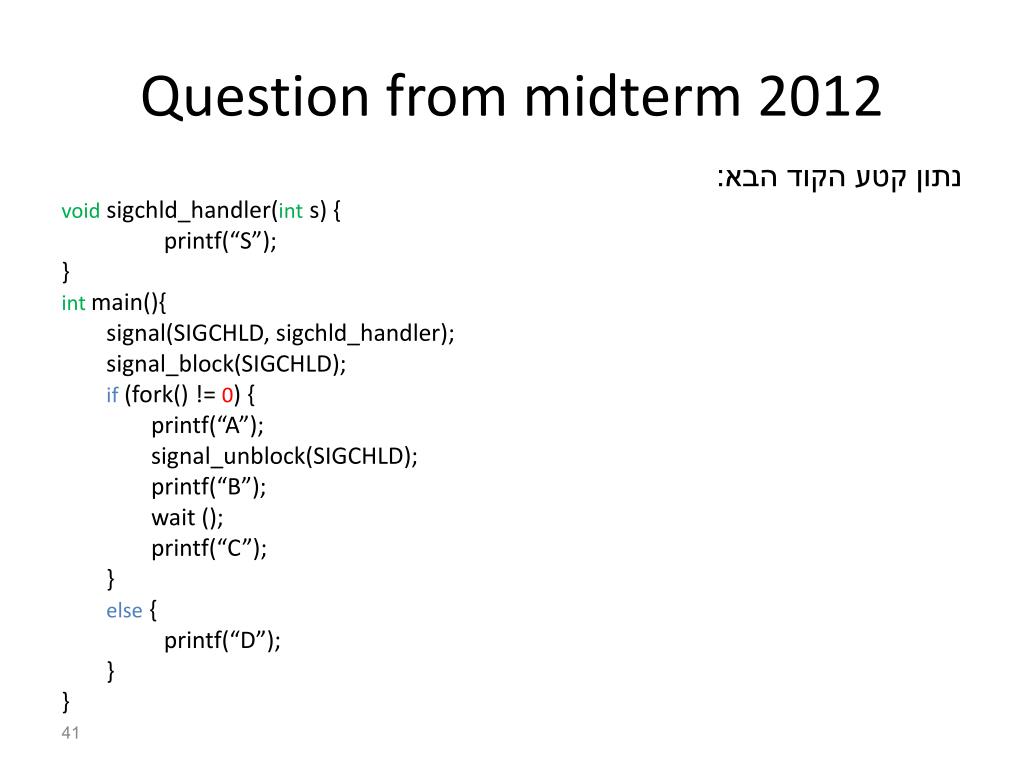 Question from midterm 2012

נתון קטע הקוד הבא:

void sigchld_handler(int s) {
printf(“S”);
}
int main(){
signal(SIGCHLD, sigchld_handler);
signal_block(SIGCHLD);
if (fork() != 0) {
printf(“A”);
signal_unblock(SIGCHLD);
printf(“B”);
wait ();
printf(“C”);
}
else {
printf(“D”);
}
}

41